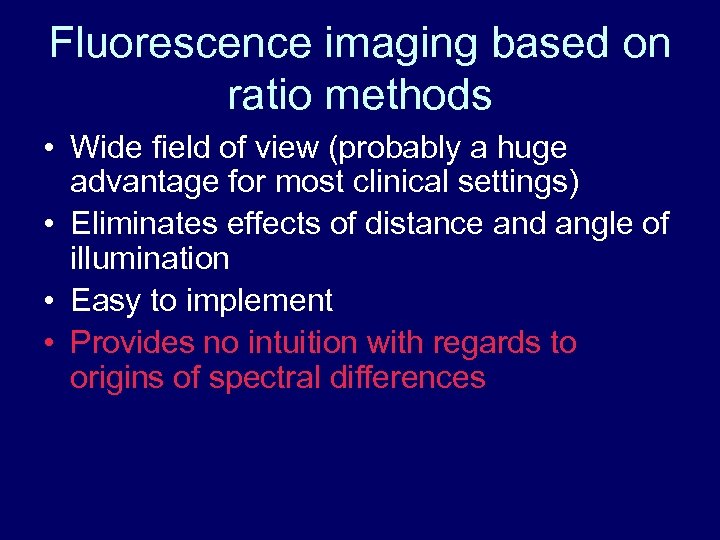 Fluorescence imaging based on ratio methods

• Wide field of view (probably a huge advantage for most clinical settings)
• Eliminates effects of distance and angle of illumination
• Easy to implement
• Provides no intuition with regards to origins of spectral differences